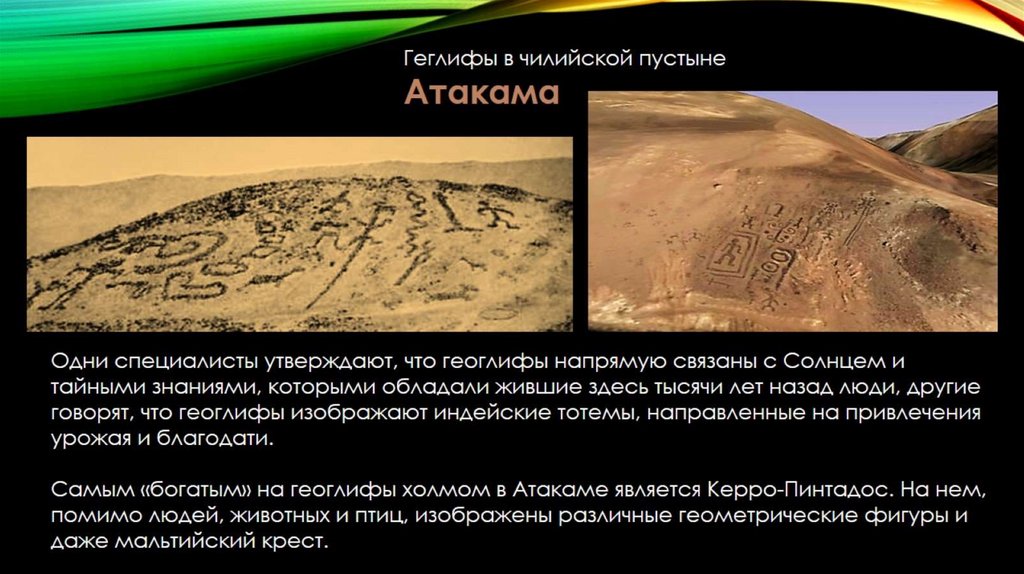 Геглифы в чилийской пустыне
Атакама

Одни специалисты утверждают, что геоглифы напрямую связаны с Солнцем и тайными знаниями, которыми обладали жившие здесь тысячи лет назад люди, другие говорят, что геоглифы изображают индейские тотемы, направленные на привлечения урожая и благодати.

Самым «богатым» на геоглифы холмом в Атакаме является Керро-Пинтадос. На нем, помимо людей, животных и птиц, изображены различные геометрические фигуры и даже мальтийский крест.